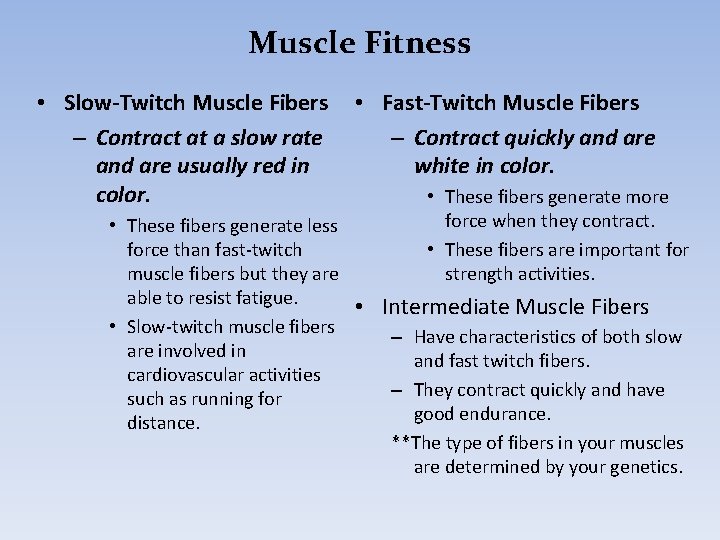 Muscle Fitness

• Slow-Twitch Muscle Fibers
– Contract at a slow rate and are usually red in color.
• These fibers generate less force than fast-twitch muscle fibers but they are able to resist fatigue.
• Slow-twitch muscle fibers are involved in cardiovascular activities such as running for distance.

• Fast-Twitch Muscle Fibers
– Contract quickly and are white in color.
• These fibers generate more force when they contract.
• These fibers are important for strength activities.

• Intermediate Muscle Fibers
– Have characteristics of both slow and fast twitch fibers.
– They contract quickly and have good endurance.
**The type of fibers in your muscles are determined by your genetics.